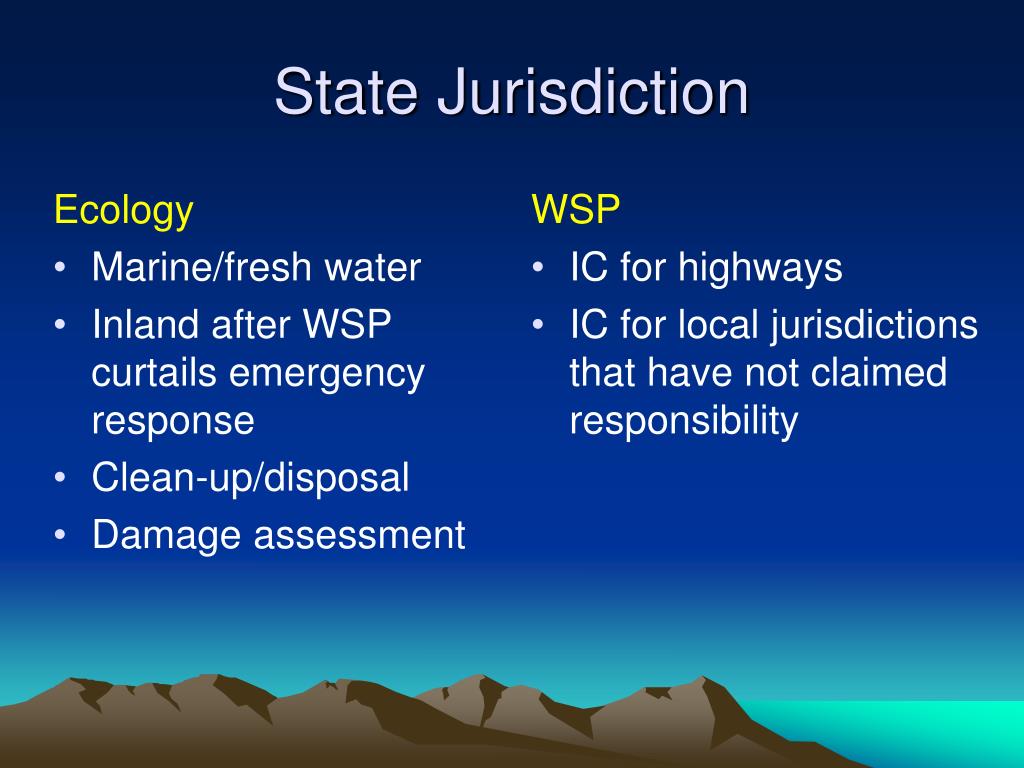 State Jurisdiction

Ecology
• Marine/fresh water
• Inland after WSP curtails emergency response
• Clean-up/disposal
• Damage assessment

WSP
• IC for highways
• IC for local jurisdictions that have not claimed responsibility